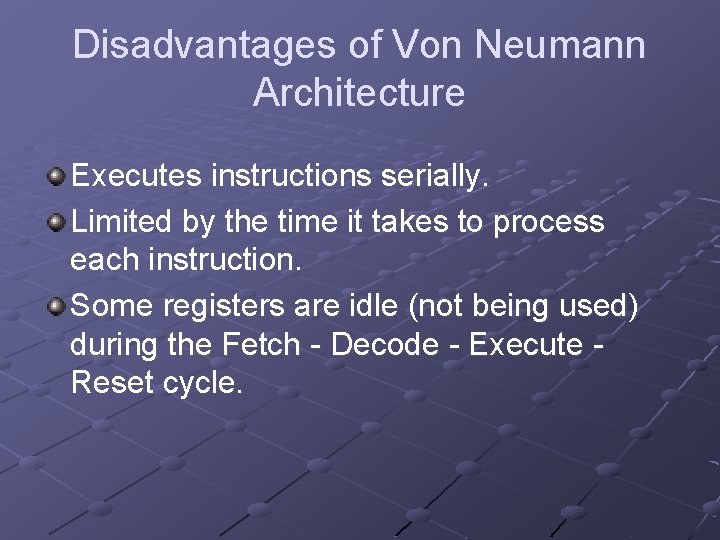 Disadvantages of Von Neumann Architecture

Executes instructions serially.

Limited by the time it takes to process each instruction.

Some registers are idle (not being used) during the Fetch - Decode - Execute - Reset cycle.